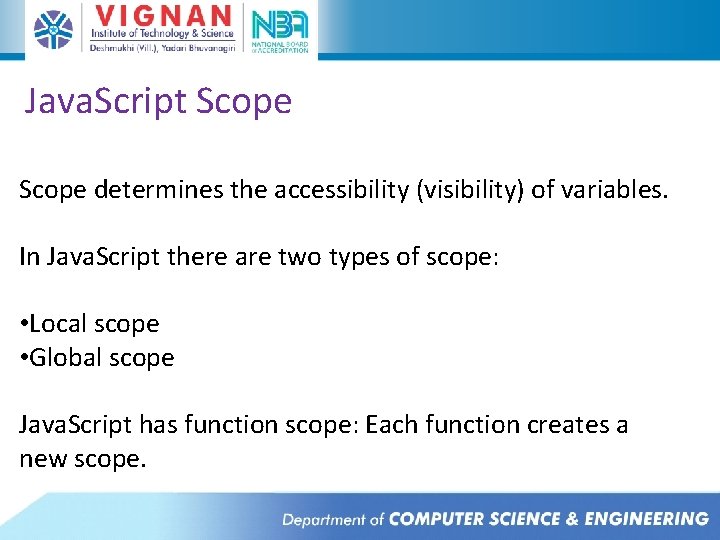 VIGNAN
Institute of Technology & Science
Deshmukhi (Vill.), Yadari Bhuvanagiri

NBA
NATIONAL BOARD of ACCREDITATION

JavaScript Scope

Scope determines the accessibility (visibility) of variables.

In JavaScript there are two types of scope:

•Local scope
•Global scope

JavaScript has function scope: Each function creates a new scope.

Department of COMPUTER SCIENCE & ENGINEERING